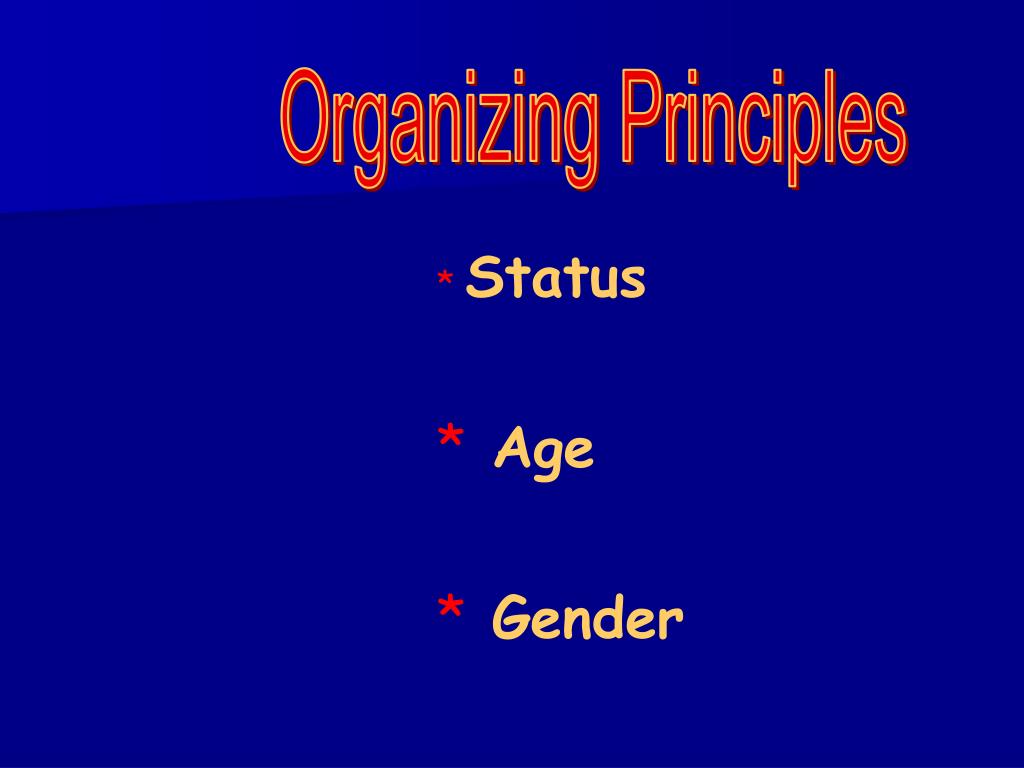 Organizing Principles

* Status

* Age

* Gender